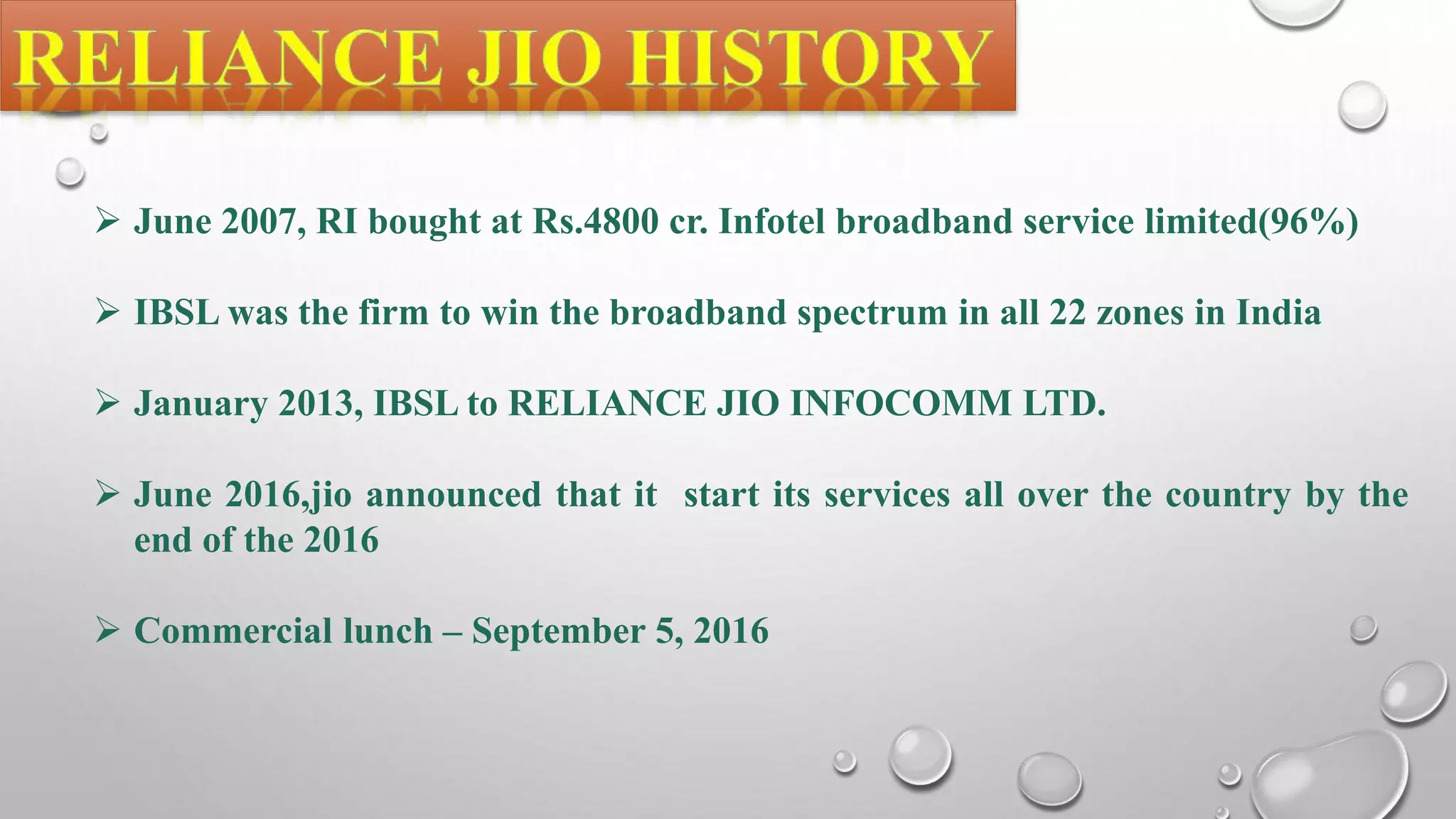 RELIANCE JIO HISTORY

➢ June 2007, RI bought at Rs.4800 cr. Infotel broadband service limited(96%)

➢ IBSL was the firm to win the broadband spectrum in all 22 zones in India

➢ January 2013, IBSL to RELIANCE JIO INFOCOMM LTD.

➢ June 2016,jio announced that it start its services all over the country by the end of the 2016

➢ Commercial lunch – September 5, 2016